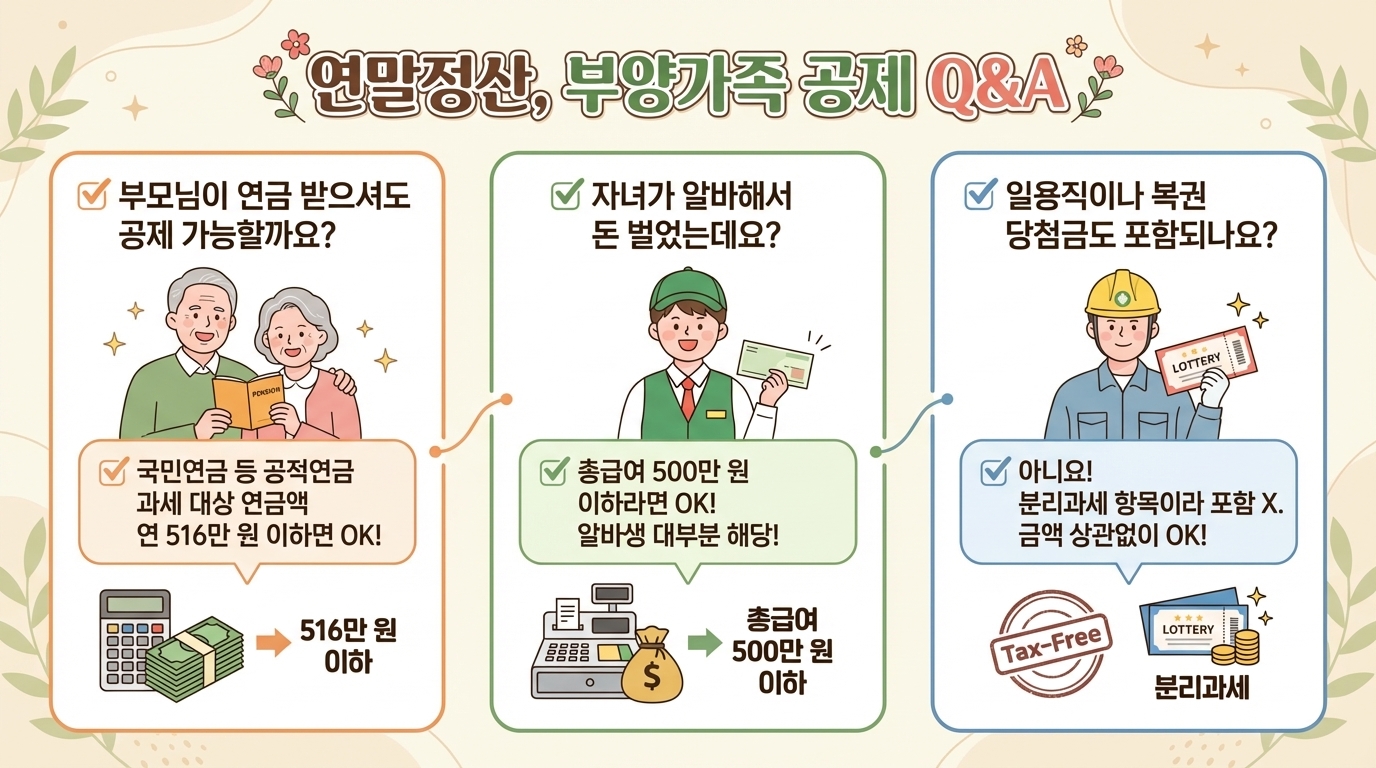 연말정산, 부양가족 공제 Q&A

부모님이 연금 받으셔도 공제 가능할까요?

PENSION

국민연금 등 공적연금 과세 대상 연금액 연 516만 원 이하면 OK!

516만 원 이하

자녀가 알바해서 돈 벌었는데요?

총급여 500만 원 이하라면 OK! 알바생 대부분 해당!

$

총급여 500만 원 이하

일용직이나 복권 당첨금도 포함되나요?

LOTTERY

아니요! 분리과세 항목이라 포함 X. 금액 상관없이 OK!

Tax-Free

LOTTERY

분리과세